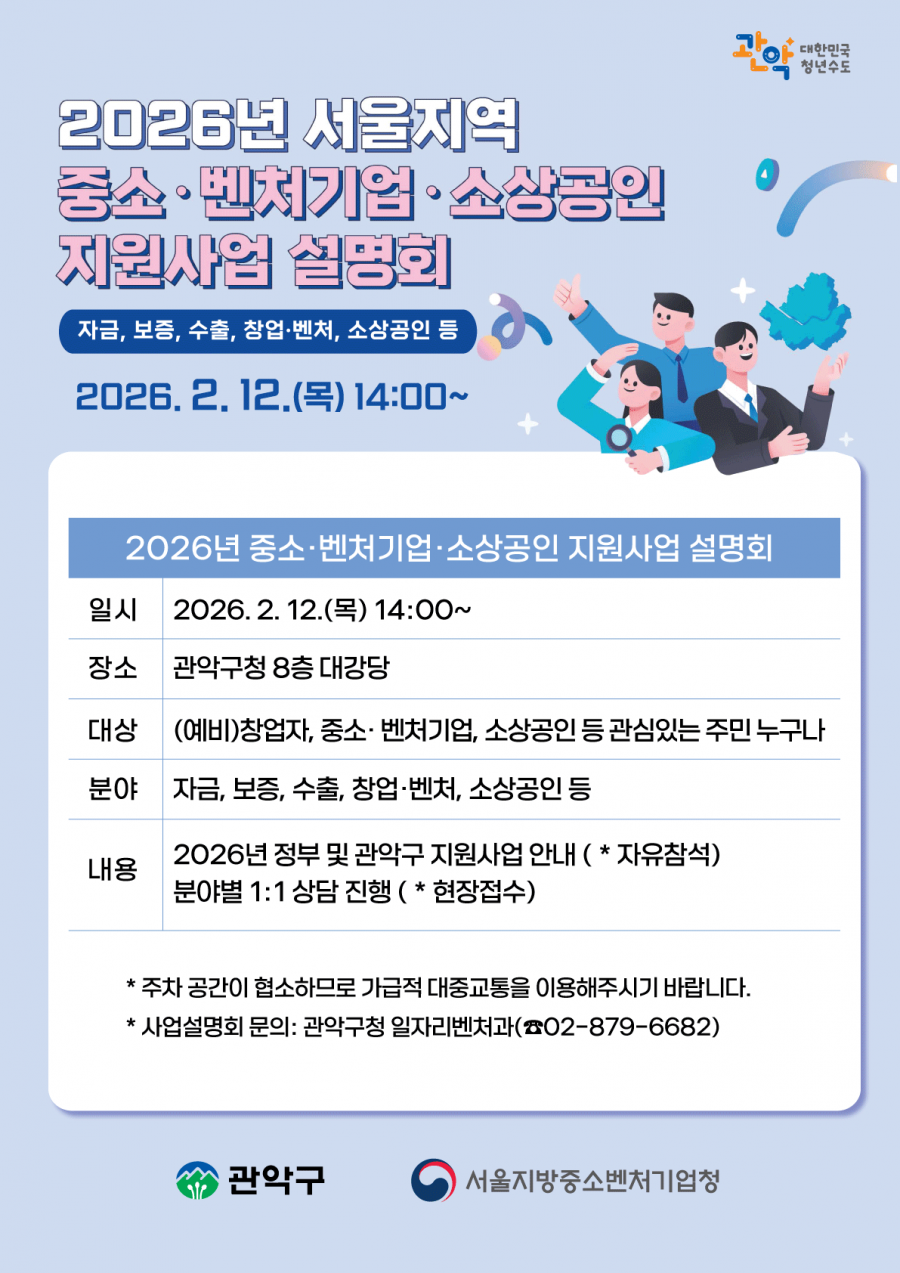 관악 대한민국 청년수도

2026년 서울지역
중소·벤처기업·소상공인
지원사업 설명회

자금, 보증, 수출, 창업·벤처, 소상공인 등

2026. 2. 12.(목) 14:00~

| 2026년 중소·벤처기업·소상공인 지원사업 설명회 | |
|---|---|
| 일시 | 2026. 2. 12.(목) 14:00~ |
| 장소 | 관악구청 8층 대강당 |
| 대상 | (예비)창업자, 중소· 벤처기업, 소상공인 등 관심있는 주민 누구나 |
| 분야 | 자금, 보증, 수출, 창업·벤처, 소상공인 등 |
| 내용 | 2026년 정부 및 관악구 지원사업 안내 ( * 자유참석) 분야별 1:1 상담 진행 ( * 현장접수) |

* 주차 공간이 협소하므로 가급적 대중교통을 이용해주시기 바랍니다.
* 사업설명회 문의: 관악구청 일자리벤처과(☎02-879-6682)

관악구
서울지방중소벤처기업청